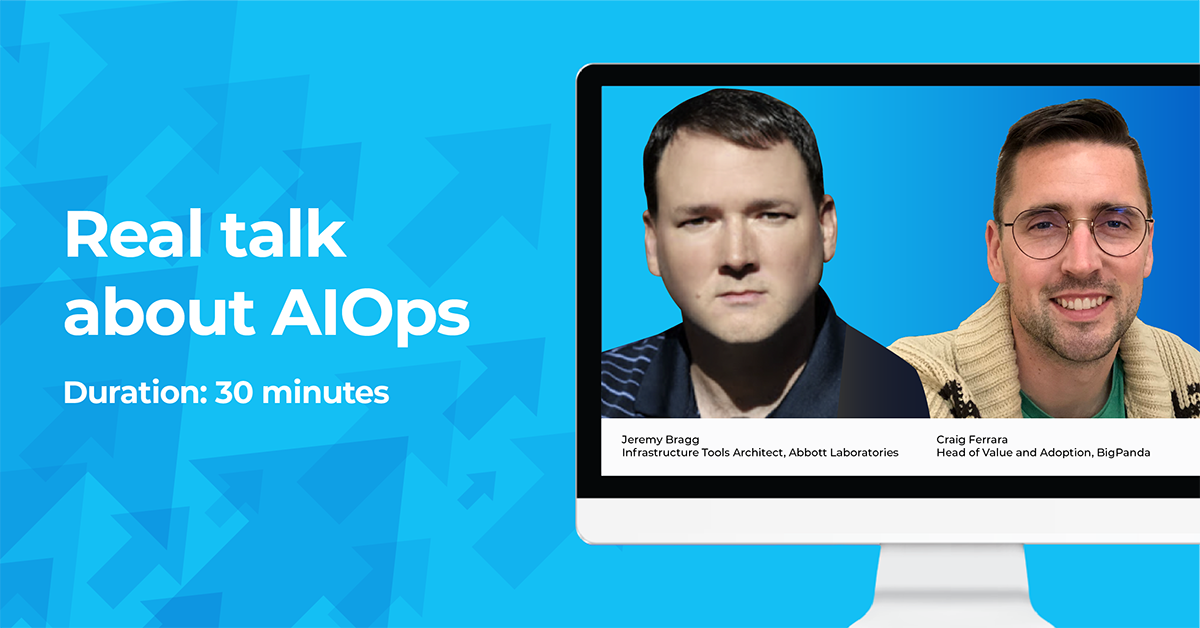 Real talk about AIOps

Duration: 30 minutes

Jeremy Bragg
Infrastructure Tools Architect, Abbott Laboratories

Craig Ferrara
Head of Value and Adoption, BigPanda